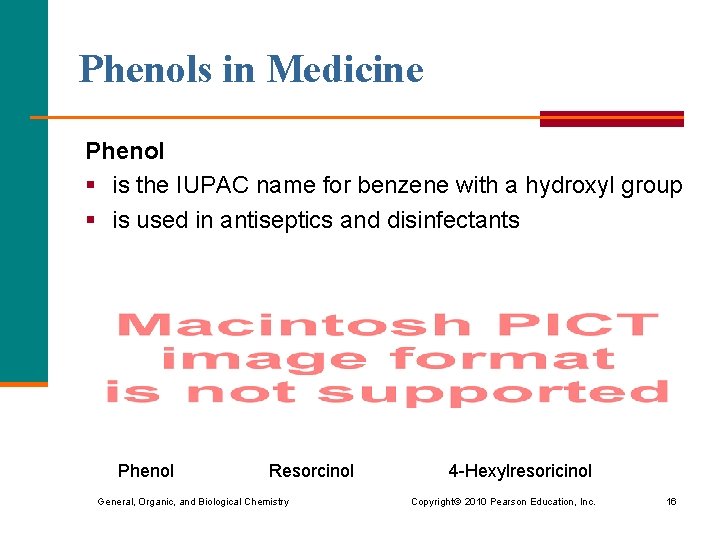 Phenols in Medicine

Phenol

▪ is the IUPAC name for benzene with a hydroxyl group
▪ is used in antiseptics and disinfectants

Macintosh PICT image format is not supported

Phenol Resorcinol 4-Hexylresoricinol

General, Organic, and Biological Chemistry Copyright© 2010 Pearson Education, Inc. 16